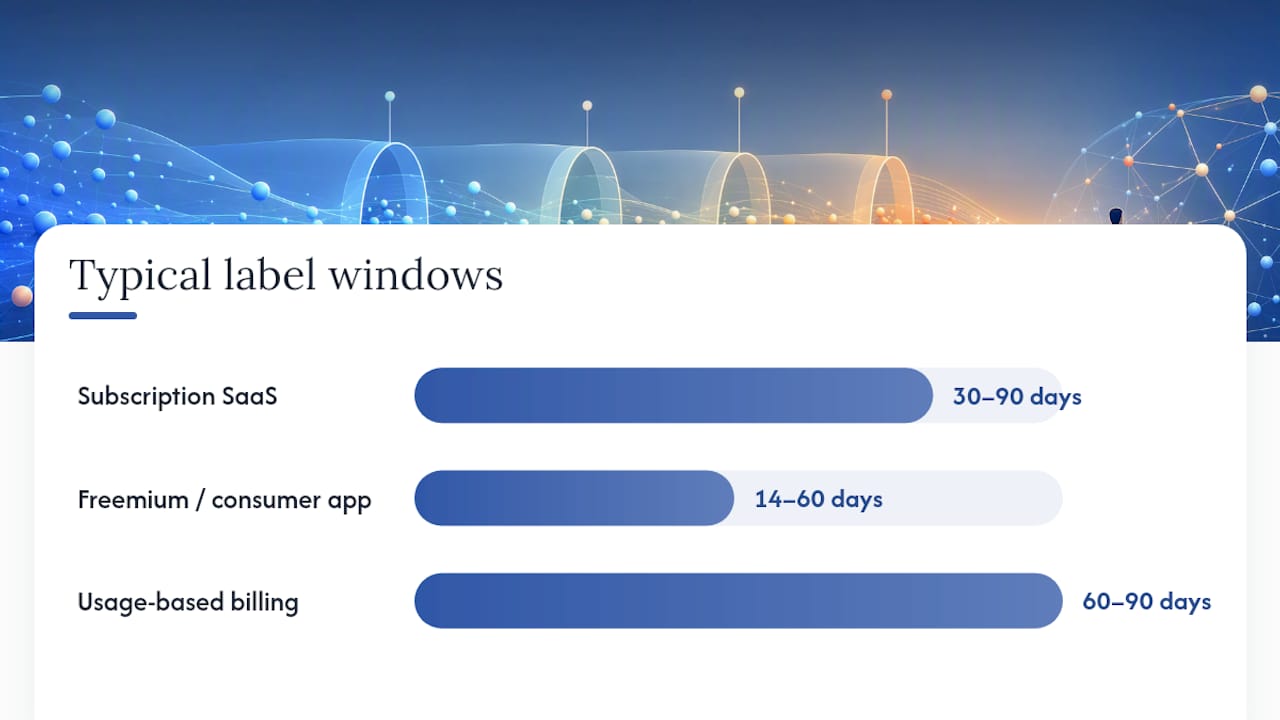 Typical label windows

Subscription SaaS 30–90 days

Freemium / consumer app 14–60 days

Usage-based billing 60–90 days